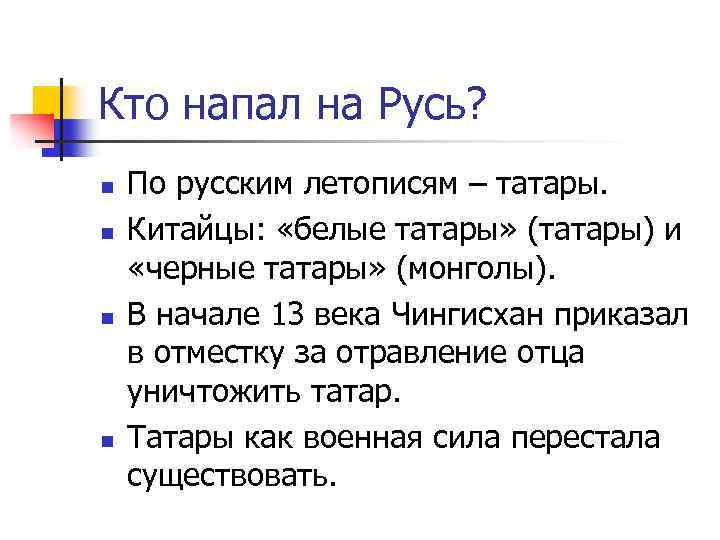 Кто напал на Русь?

- По русским летописям – татары.
- Китайцы: «белые татары» (татары) и «черные татары» (монголы).
- В начале 13 века Чингисхан приказал в отместку за отравление отца уничтожить татар.
- Татары как военная сила перестала существовать.